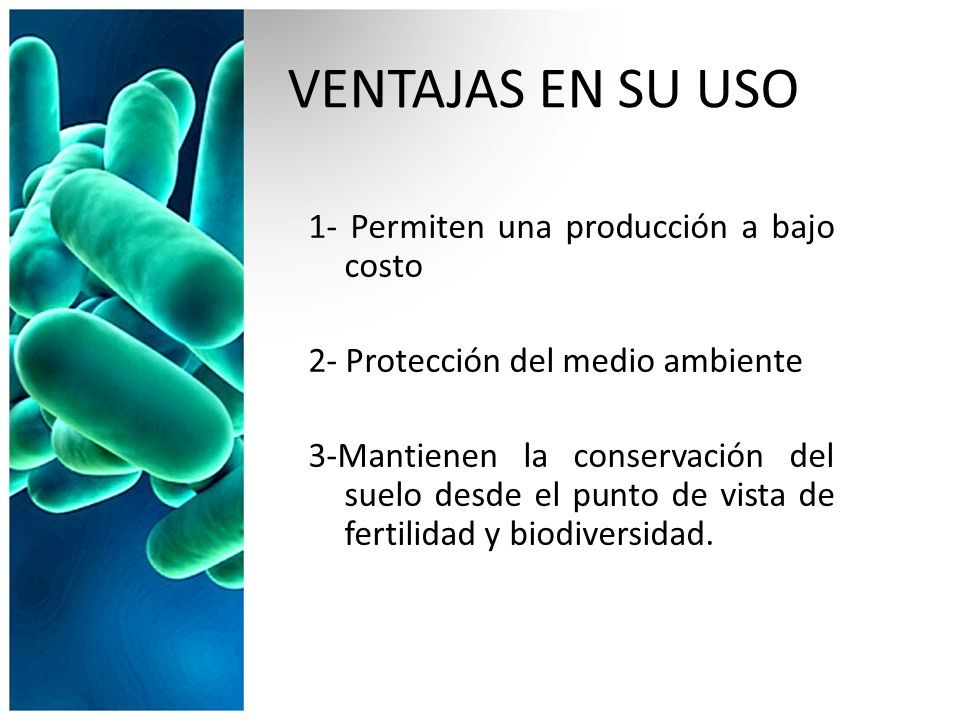 VENTAJAS EN SU USO

1- Permiten una producción a bajo costo

2- Protección del medio ambiente

3-Mantienen la conservación del suelo desde el punto de vista de fertilidad y biodiversidad.